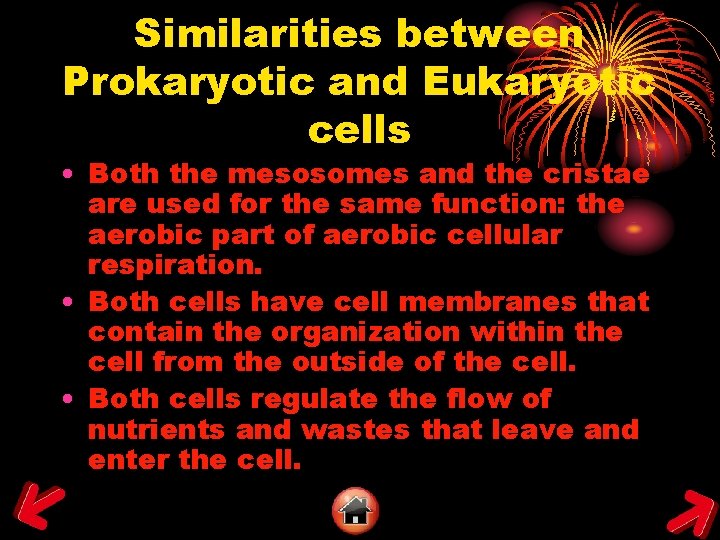 Similarities between Prokaryotic and Eukaryotic cells

• Both the mesosomes and the cristae are used for the same function: the aerobic part of aerobic cellular respiration.
• Both cells have cell membranes that contain the organization within the cell from the outside of the cell.
• Both cells regulate the flow of nutrients and wastes that leave and enter the cell.